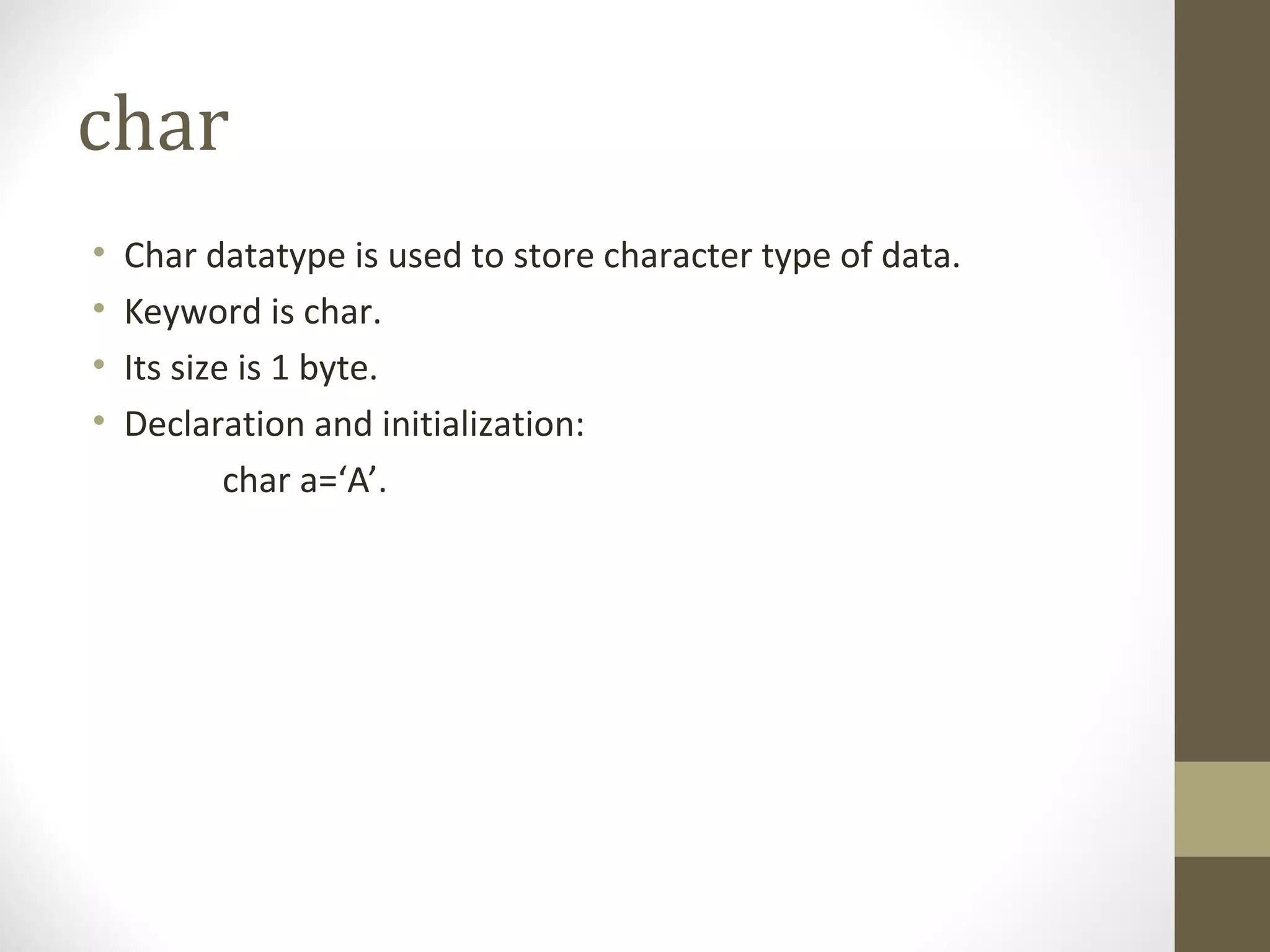 char

• Char datatype is used to store character type of data.
• Keyword is char.
• Its size is 1 byte.
• Declaration and initialization:

char a=‘A’.